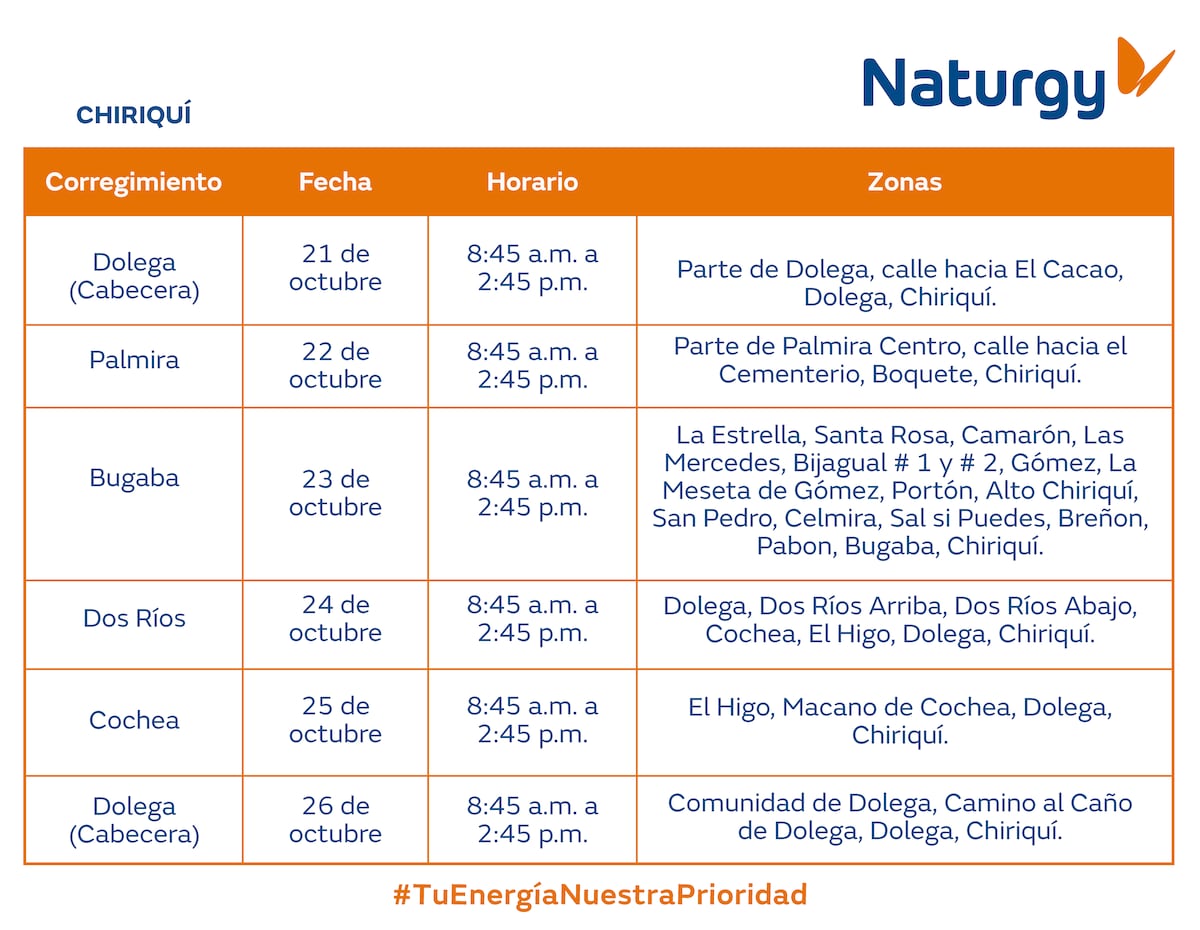 Naturgy

CHIRIQUÍ

| Corregimiento | Fecha | Horario | Zonas |
|---|---|---|---|
| Dolega (Cabecera) | 21 de octubre | 8:45 a.m. a 2:45 p.m. | Parte de Dolega, calle hacia El Cacao, Dolega, Chiriquí. |
| Palmira | 22 de octubre | 8:45 a.m. a 2:45 p.m. | Parte de Palmira Centro, calle hacia el Cementerio, Boquete, Chiriquí. |
| Bugaba | 23 de octubre | 8:45 a.m. a 2:45 p.m. | La Estrella, Santa Rosa, Camarón, Las Mercedes, Bijagual # 1 y # 2, Gómez, La Meseta de Gómez, Portón, Alto Chiriquí, San Pedro, Celmira, Sal si Puedes, Breñon, Pabon, Bugaba, Chiriquí. |
| Dos Ríos | 24 de octubre | 8:45 a.m. a 2:45 p.m. | Dolega, Dos Ríos Arriba, Dos Ríos Abajo, Cochea, El Higo, Dolega, Chiriquí. |
| Cochea | 25 de octubre | 8:45 a.m. a 2:45 p.m. | El Higo, Macano de Cochea, Dolega, Chiriquí. |
| Dolega (Cabecera) | 26 de octubre | 8:45 a.m. a 2:45 p.m. | Comunidad de Dolega, Camino al Caño de Dolega, Dolega, Chiriquí. |

#TuEnergíaNuestraPrioridad